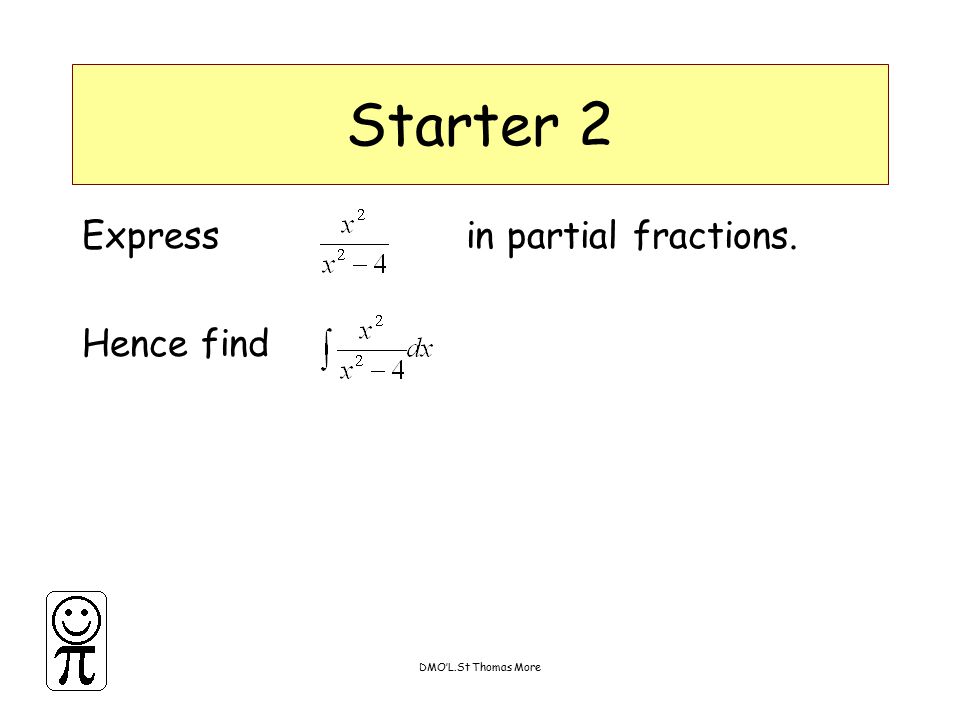 Starter 2

Express $\frac{x^2}{x^2-4}$ in partial fractions.

Hence find $\int \frac{x^2}{x^2-4}dx$

$\pi$

DMO'L.St Thomas More